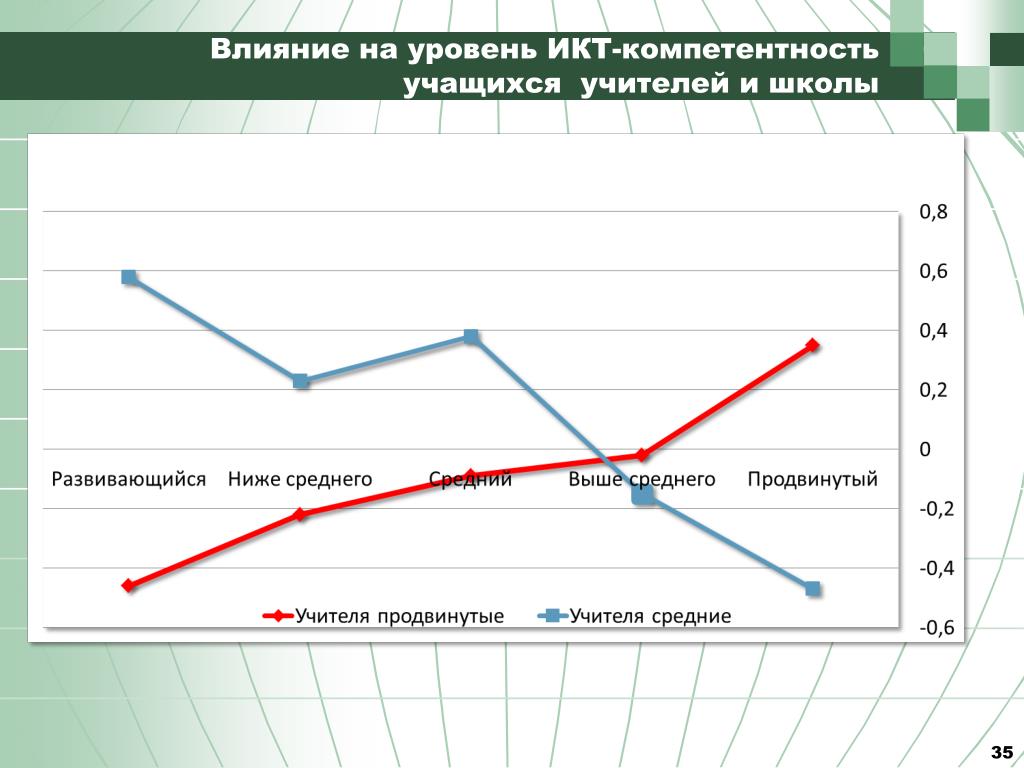 Влияние на уровень ИКТ-компетентность учащихся учителей и школы

0,8
0,6
0,4
0,2
0
-0,2
-0,4
-0,6

Развивающийся Ниже среднего Средний Выше среднего Продвинутый

Учителя продвинутые Учителя средние

35